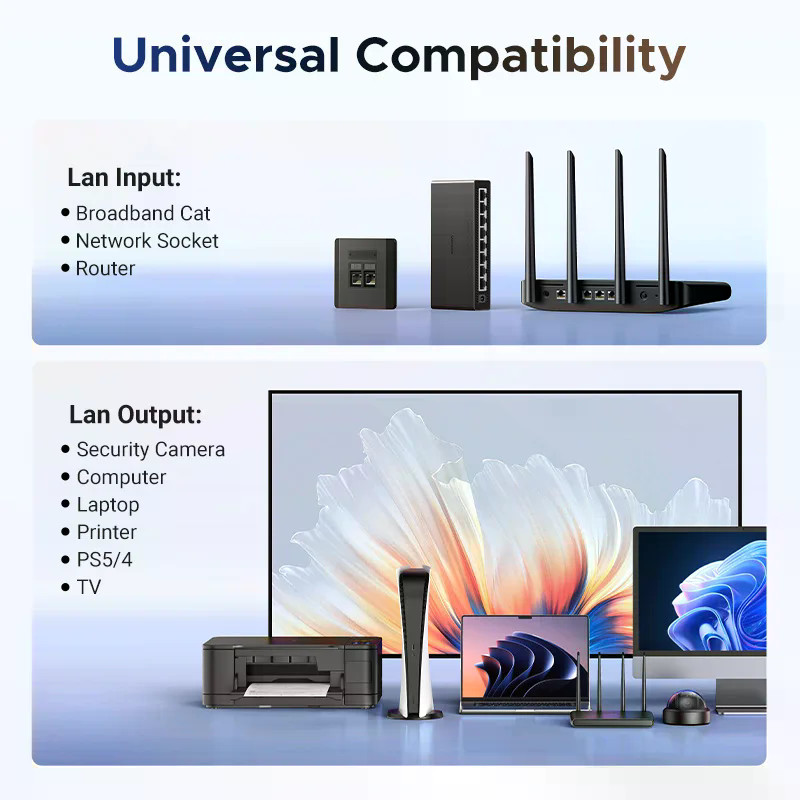 Universal Compatibility

Lan Input:
• Broadband Cat
• Network Socket
• Router

Lan Output:
• Security Camera
• Computer
• Laptop
• Printer
• PS5/4
• TV